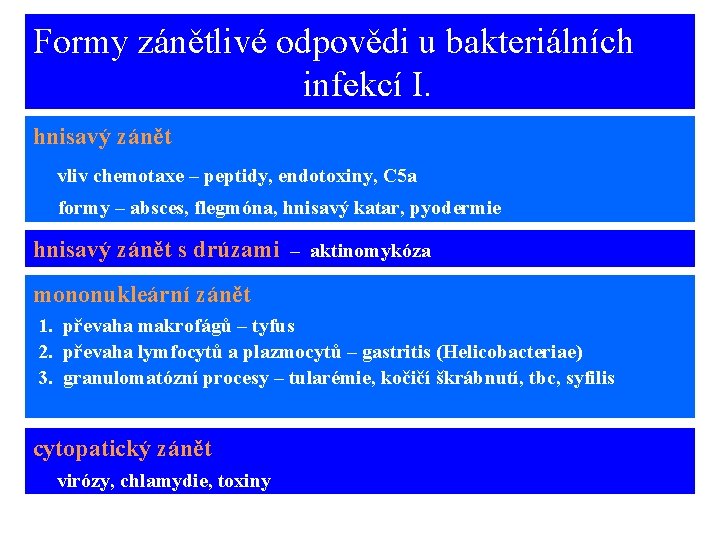 Formy zánětlivé odpovědi u bakteriálních infekcí I.

hnisavý zánět

vliv chemotaxe – peptidy, endotoxiny, C5a

formy – absces, flegmóna, hnisavý katar, pyodermie

hnisavý zánět s drúzami – aktinomykóza

mononukleární zánět

1. převaha makrofágů – tyfus
2. převaha lymfocytů a plazmocytů – gastritis (Helicobacteriae)
3. granulomatózní procesy – tularémie, kočičí škrábnutí, tbc, syfilis

cytopatický zánět

virózy, chlamydie, toxiny